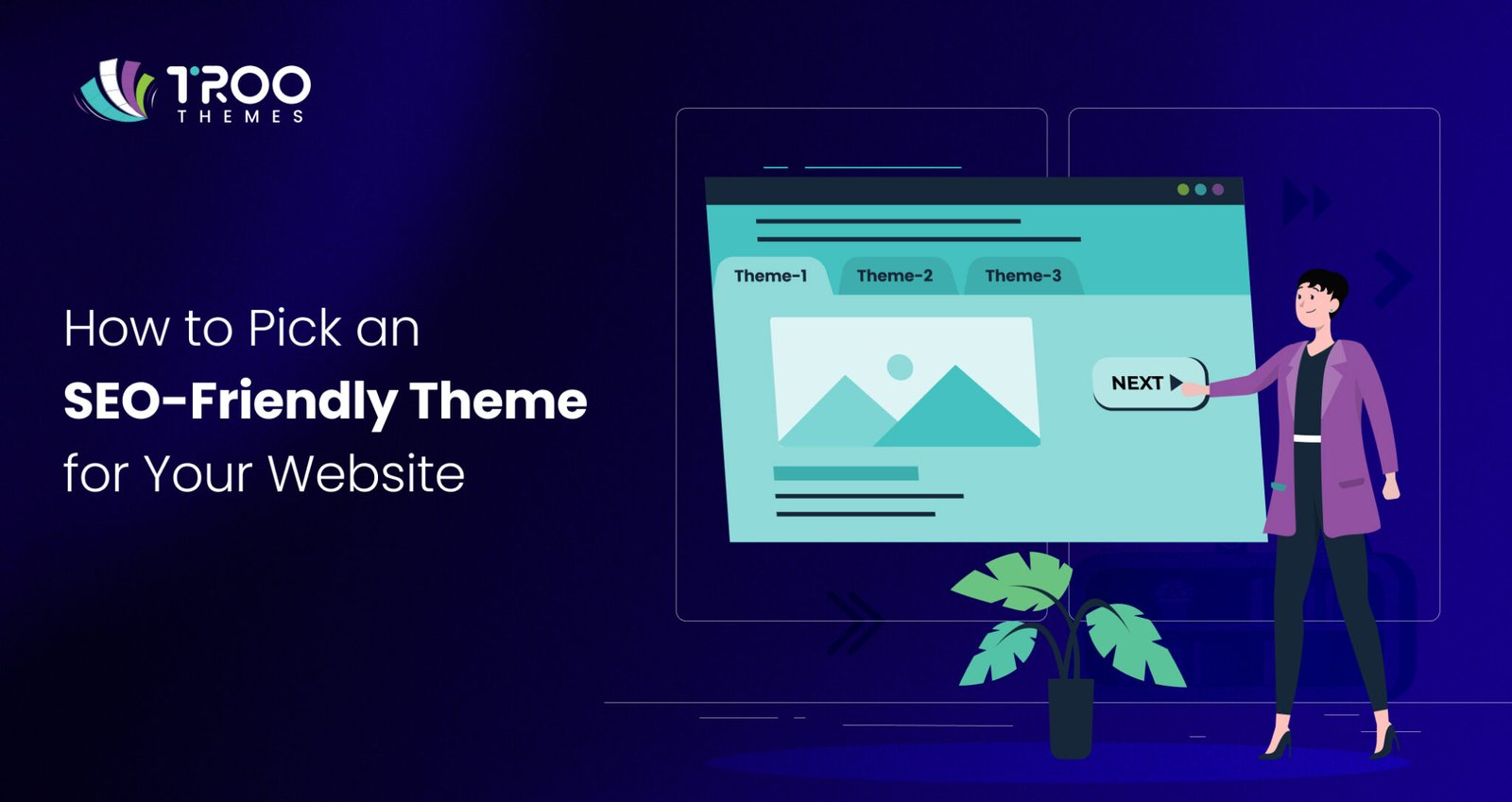 TROO
THEMES

How to Pick an
SEO-Friendly Theme
for Your Website

Theme-1 Theme-2 Theme-3

NEXT